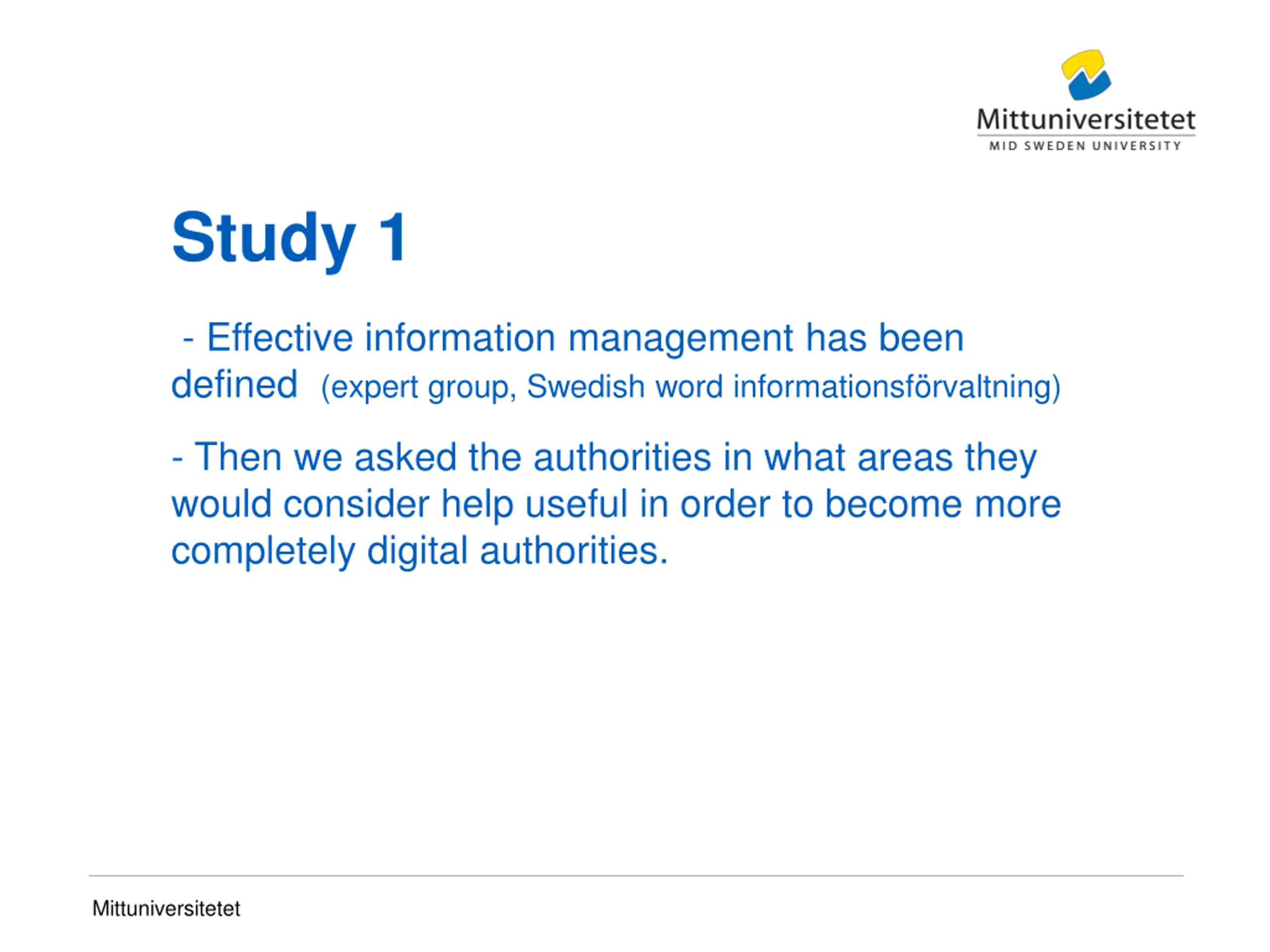 Mittuniversitetet
MID SWEDEN UNIVERSITY

Study 1

- Effective information management has been defined (expert group, Swedish word informationsförvaltning)

- Then we asked the authorities in what areas they would consider help useful in order to become more completely digital authorities.

Mittuniversitetet